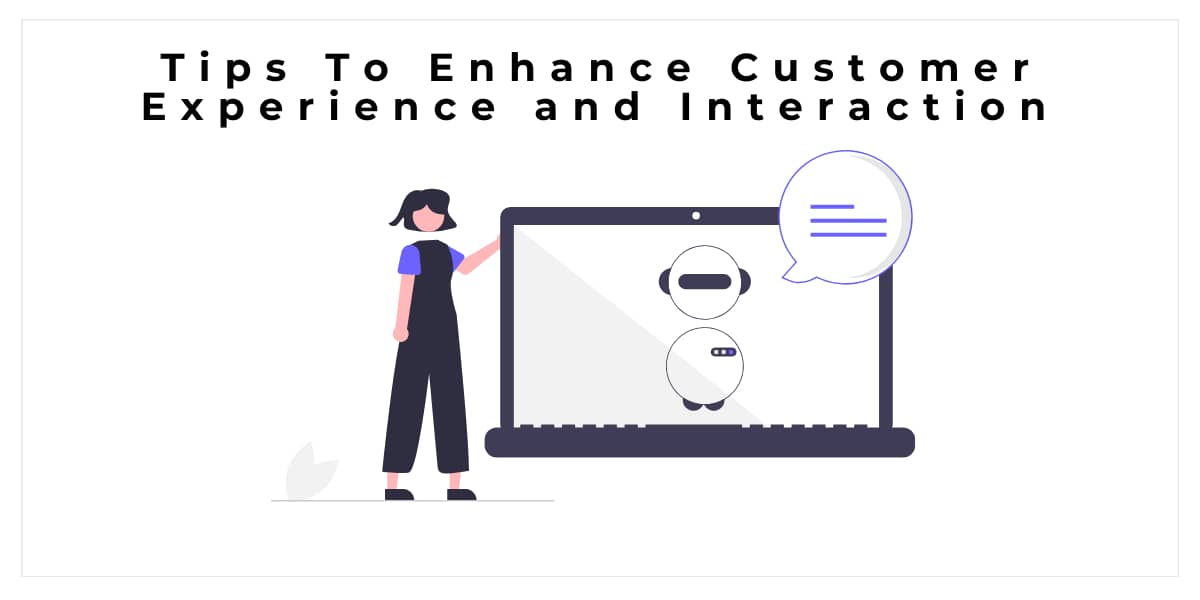 Tips To Enhance Customer Experience and Interaction